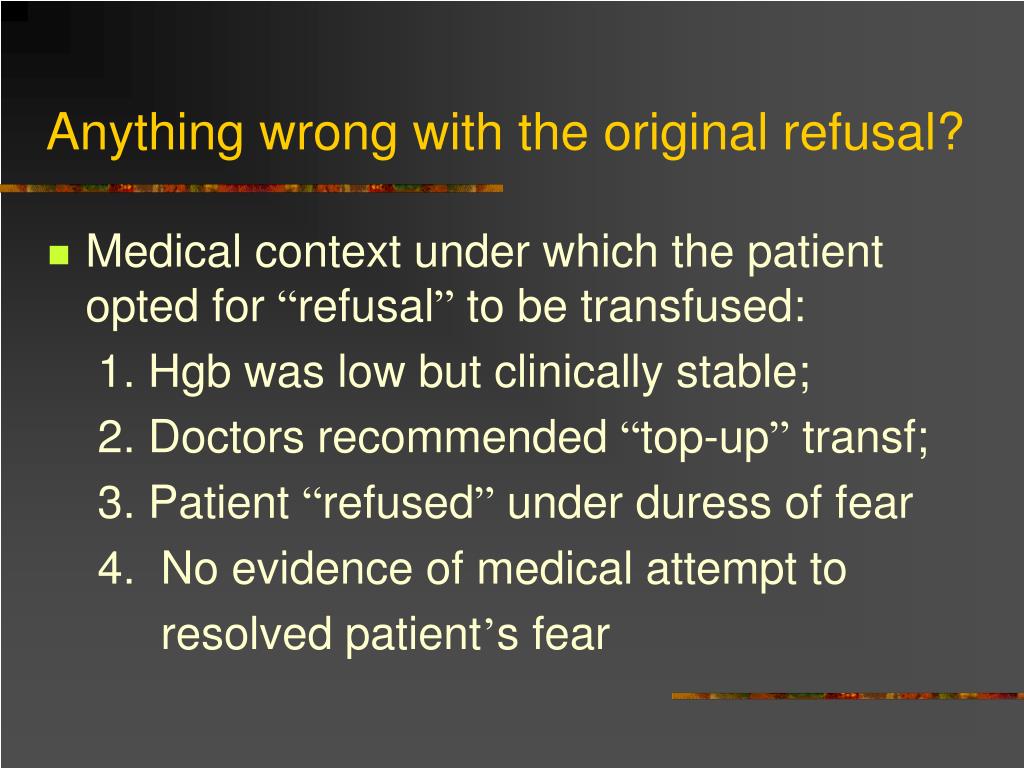 Anything wrong with the original refusal?

Medical context under which the patient opted for “refusal” to be transfused:

1. Hgb was low but clinically stable;

2. Doctors recommended “top-up” transf;

3. Patient “refused” under duress of fear

4. No evidence of medical attempt to resolved patient’s fear